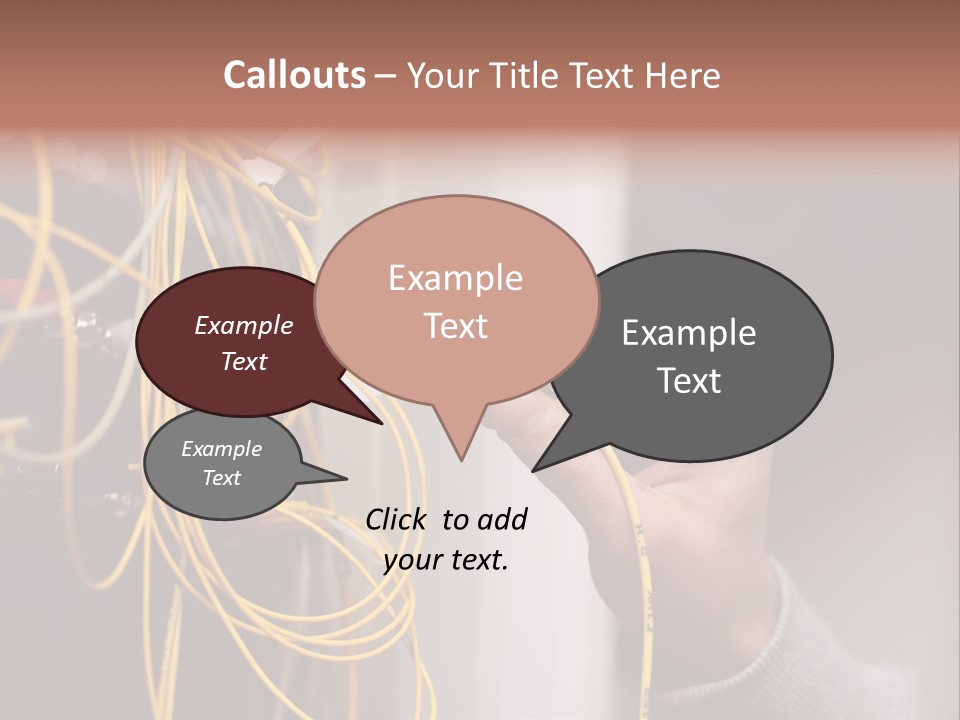 Callouts – Your Title Text Here

Example Text

Example Text

Example Text

Example Text

Click to add your text.